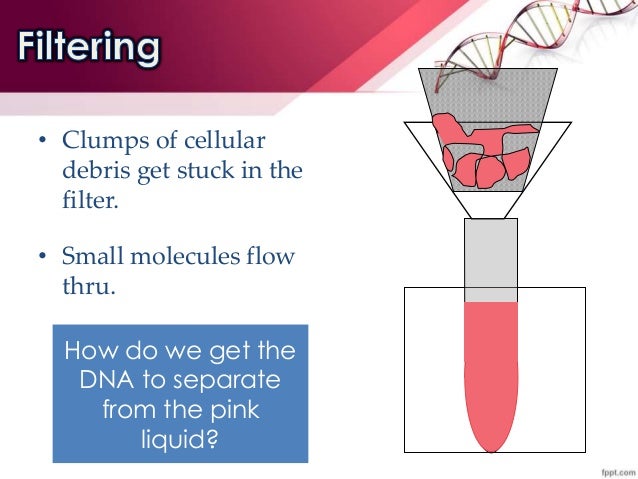 Filtering

• Clumps of cellular debris get stuck in the filter.

• Small molecules flow thru.

How do we get the DNA to separate from the pink liquid?

fppt.com